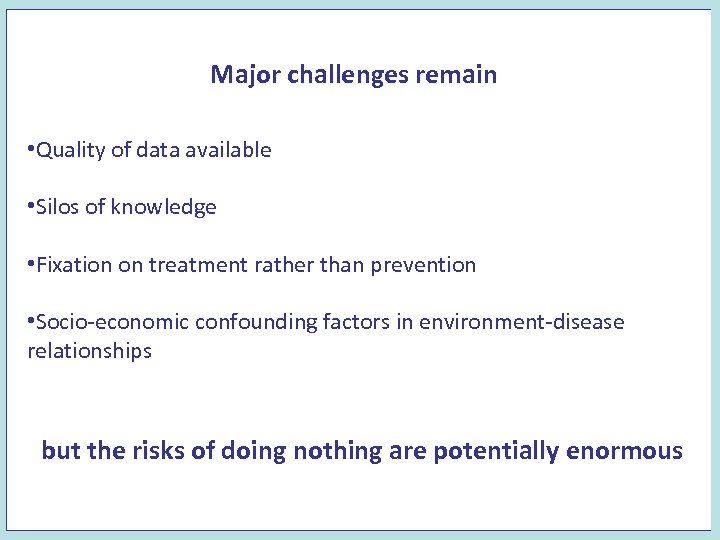 Major challenges remain

•Quality of data available

•Silos of knowledge

•Fixation on treatment rather than prevention

•Socio-economic confounding factors in environment-disease relationships

but the risks of doing nothing are potentially enormous